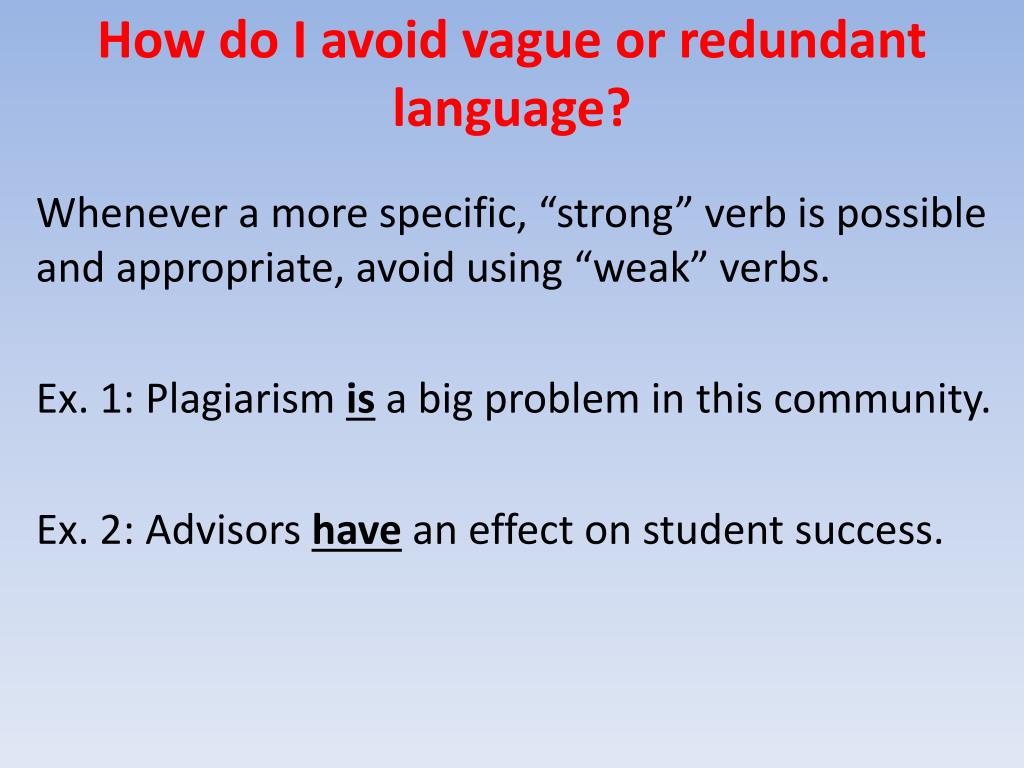 How do I avoid vague or redundant language?

Whenever a more specific, “strong” verb is possible and appropriate, avoid using “weak” verbs.

Ex. 1: Plagiarism is a big problem in this community.

Ex. 2: Advisors have an effect on student success.